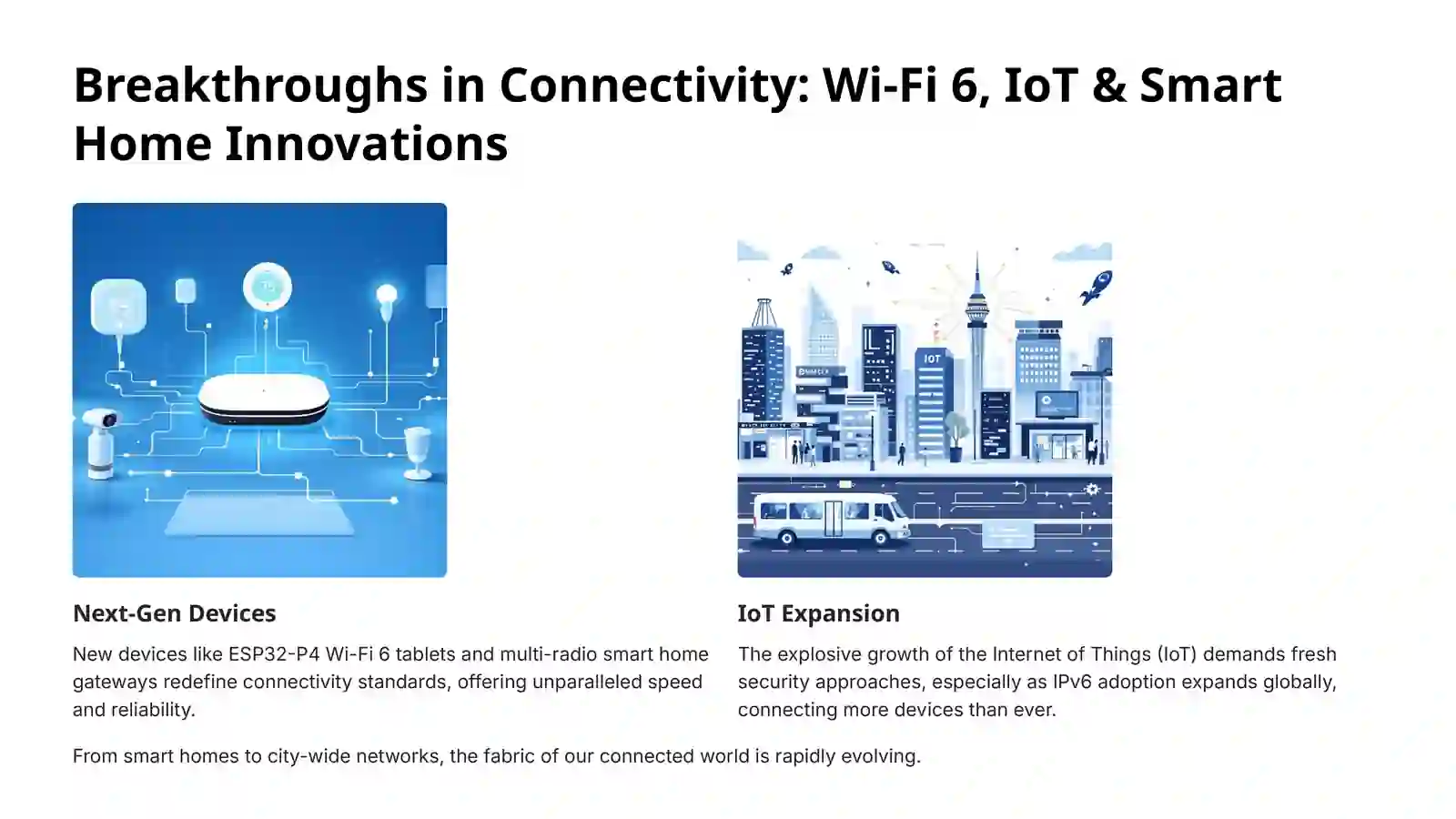 Breakthroughs in Connectivity: Wi-Fi 6, IoT & Smart Home Innovations

IOT

Next-Gen Devices

New devices like ESP32-P4 Wi-Fi 6 tablets and multi-radio smart home gateways redefine connectivity standards, offering unparalleled speed and reliability.

IoT Expansion

The explosive growth of the Internet of Things (IoT) demands fresh security approaches, especially as IPv6 adoption expands globally, connecting more devices than ever.

From smart homes to city-wide networks, the fabric of our connected world is rapidly evolving.